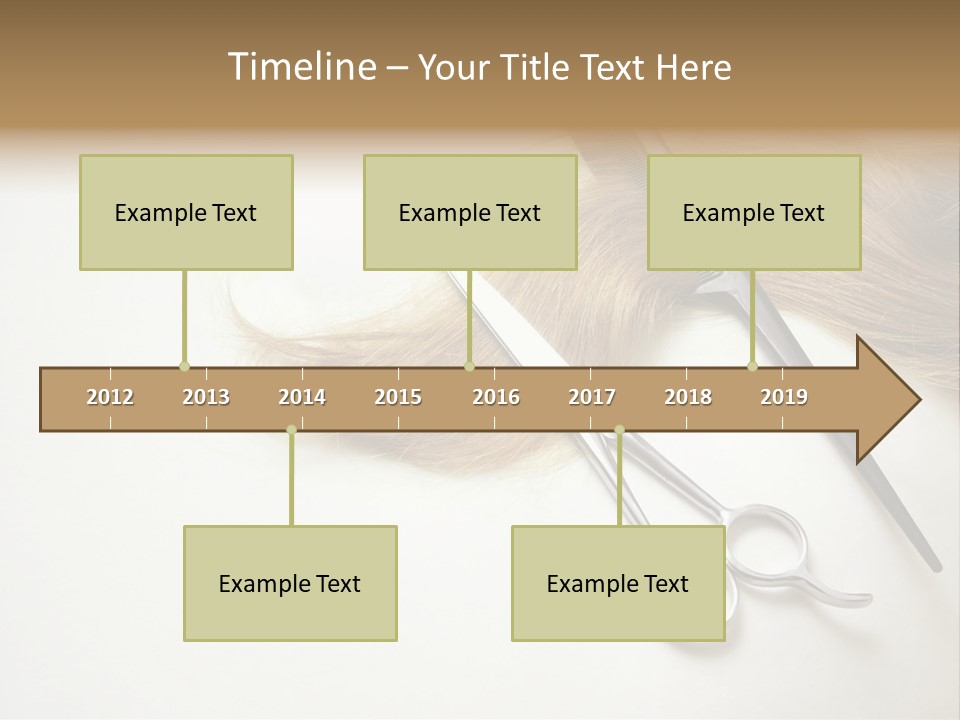 Timeline – Your Title Text Here

Example Text

Example Text

Example Text

2012 2013 2014 2015 2016 2017 2018 2019

Example Text

Example Text